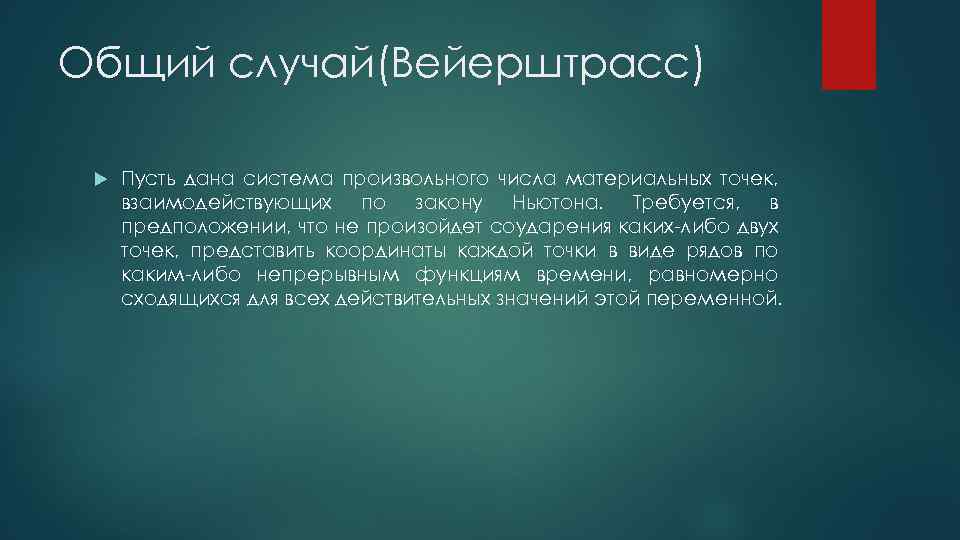 Общий случай(Вейерштрасс)

Пусть дана система произвольного числа материальных точек, взаимодействующих по закону Ньютона. Требуется, в предположении, что не произойдет соударения каких-либо двух точек, представить координаты каждой точки в виде рядов по каким-либо непрерывным функциям времени, равномерно сходящихся для всех действительных значений этой переменной.